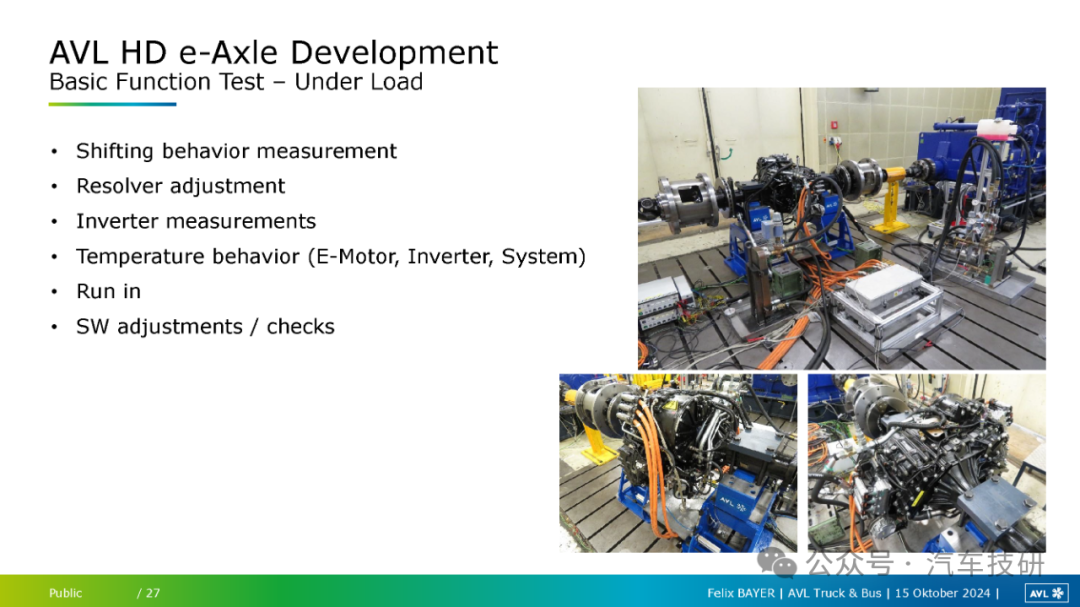 AVL HD e-Axle Development
Basic Function Test – Under Load

• Shifting behavior measurement
• Resolver adjustment
• Inverter measurements
• Temperature behavior (E-Motor, Inverter, System)
• Run in
• SW adjustments / checks

AVL

公众号 · 汽车技研

Public / 27 Felix BAYER | AVL Truck & Bus | 15 Oktober 2024 | AVL